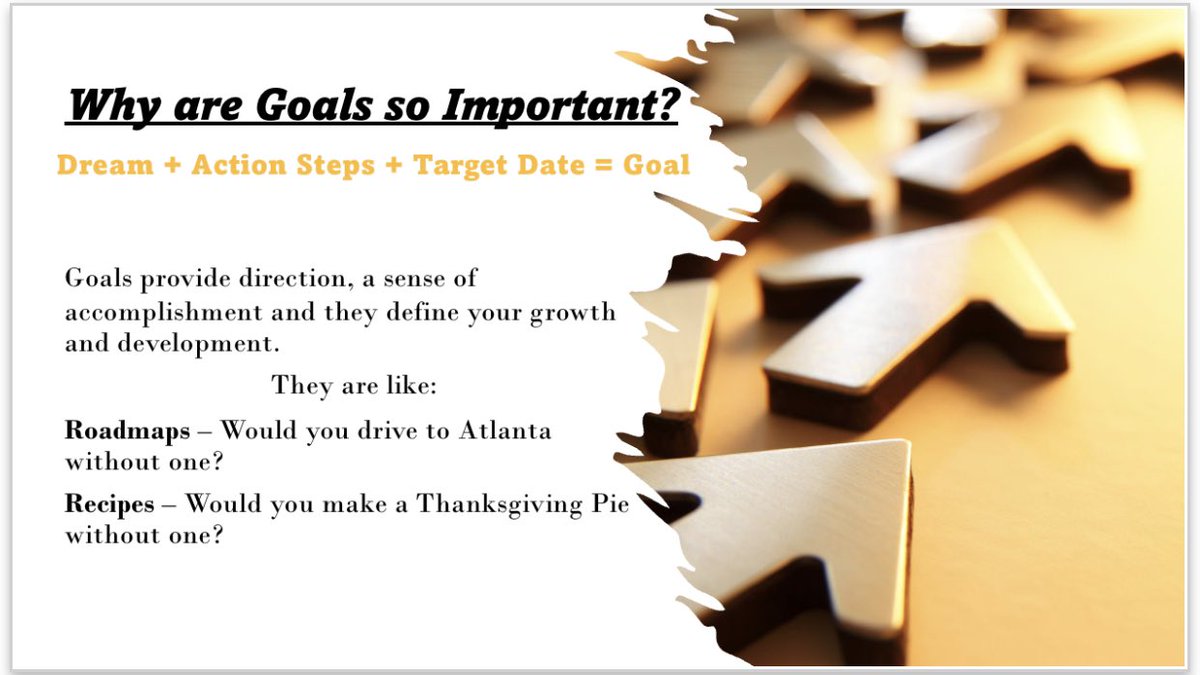 Why are Goals so Important?

Dream + Action Steps + Target Date = Goal

Goals provide direction, a sense of accomplishment and they define your growth and development.

They are like:

Roadmaps – Would you drive to Atlanta without one?

Recipes – Would you make a Thanksgiving Pie without one?